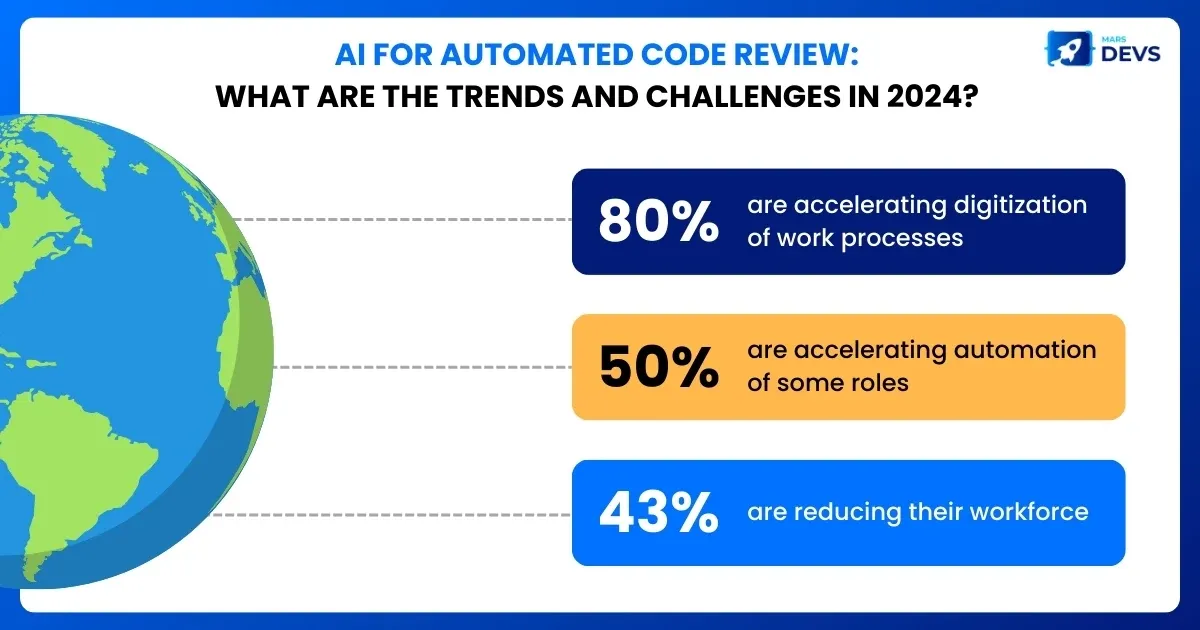 AI FOR AUTOMATED CODE REVIEW:
WHAT ARE THE TRENDS AND CHALLENGES IN 2024?

MARS DEVS

80% are accelerating digitization of work processes

50% are accelerating automation of some roles

43% are reducing their workforce